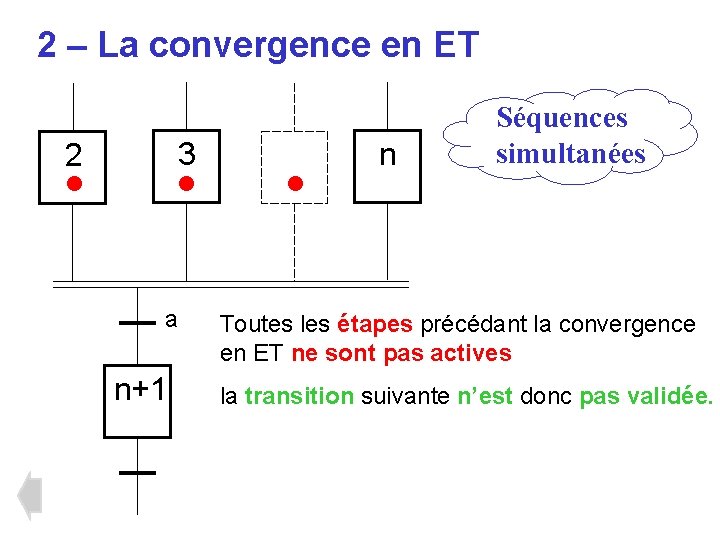 2 – La convergence en ET

2

3

n

Séquences simultanées

a

n+1

Toutes les étapes précédant la convergence en ET ne sont pas actives

la transition suivante n'est donc pas validée.